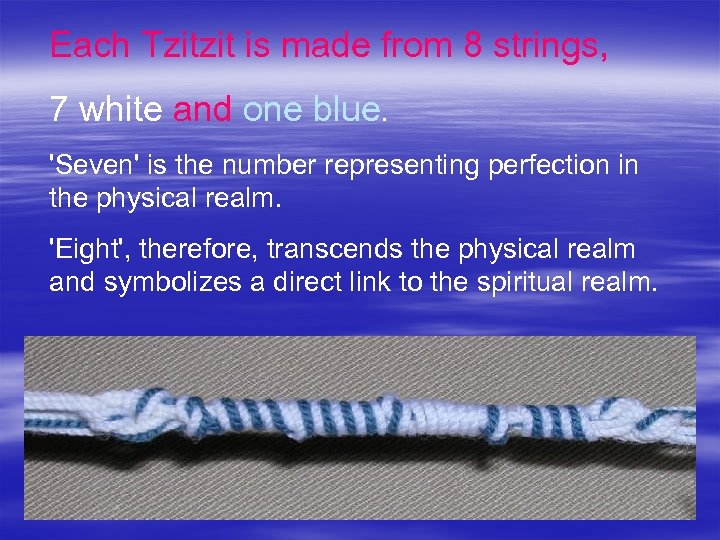 Each Tzitzit is made from 8 strings,

7 white and one blue.

'Seven' is the number representing perfection in the physical realm.

'Eight', therefore, transcends the physical realm and symbolizes a direct link to the spiritual realm.